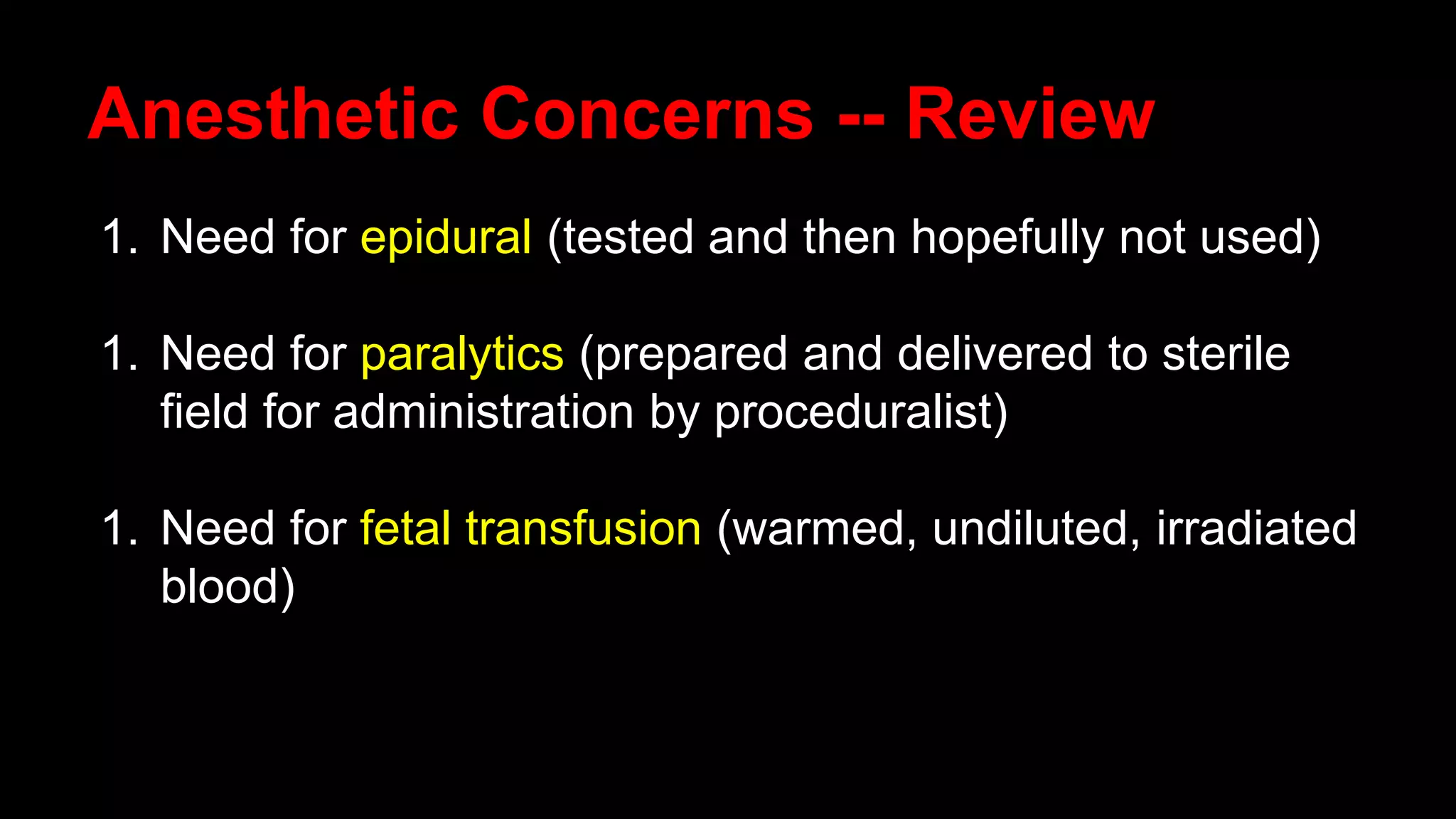 Anesthetic Concerns -- Review

1. Need for epidural (tested and then hopefully not used)

1. Need for paralytics (prepared and delivered to sterile field for administration by proceduralist)

1. Need for fetal transfusion (warmed, undiluted, irradiated blood)